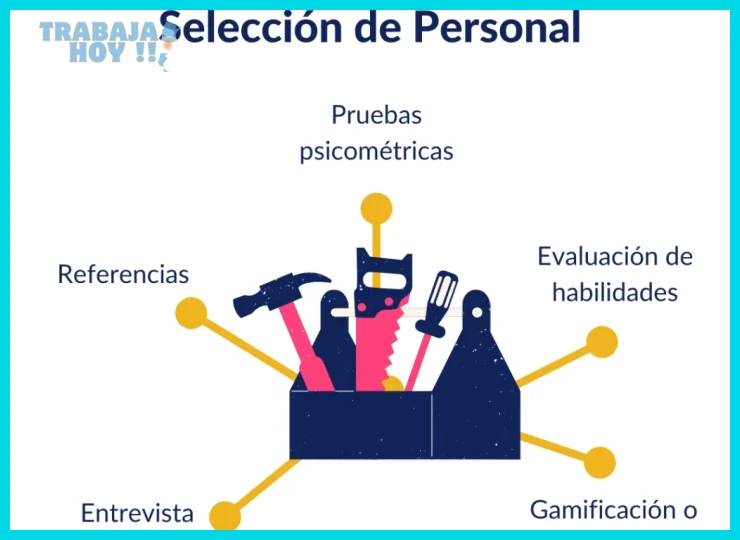 TRABAJA HOY !!!

Selección de Personal

Pruebas psicométricas

Referencias

Evaluación de habilidades

Entrevista

Gamificación o